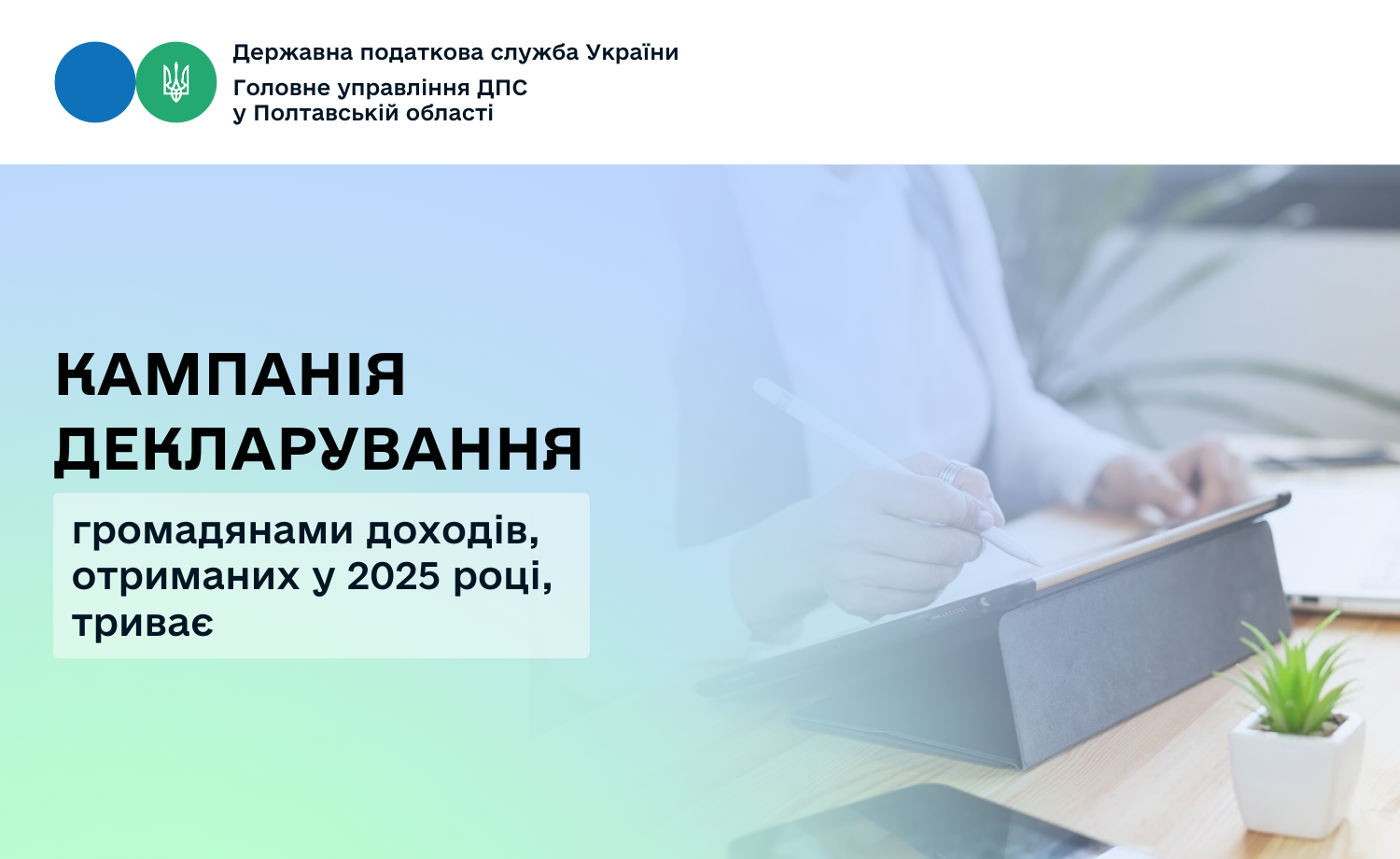 Державна податкова служба України
Головне управління ДПС
у Полтавській області

КАМПАНІЯ ДЕКЛАРУВАННЯ

громадянами доходів, отриманих у 2025 році, триває